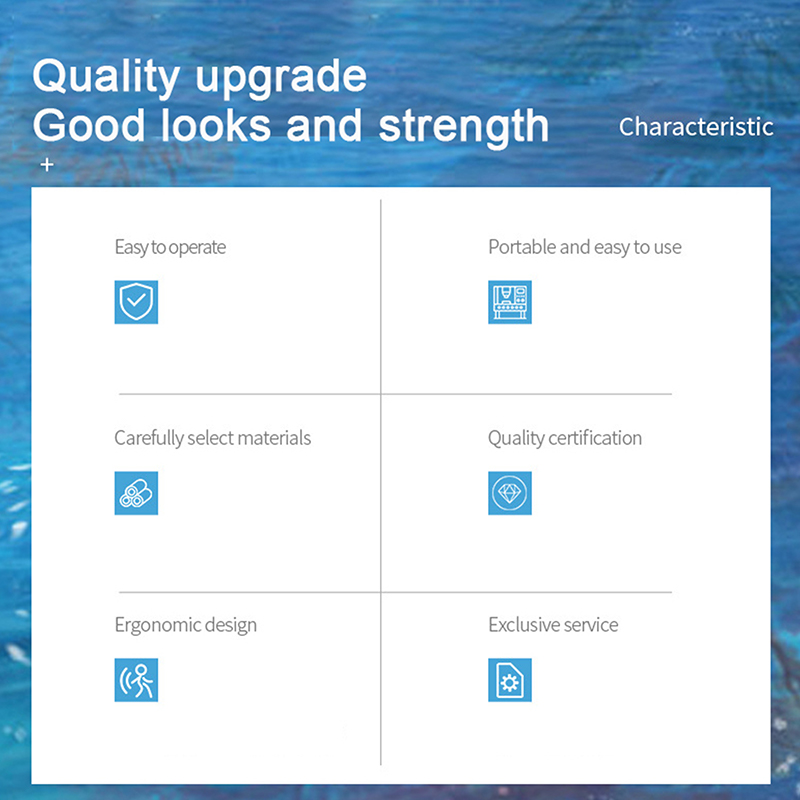 Quality upgrade
Good looks and strength

Characteristic

+

Easy to operate

Portable and easy to use

Carefully select materials

Quality certification

Ergonomic design

Exclusive service